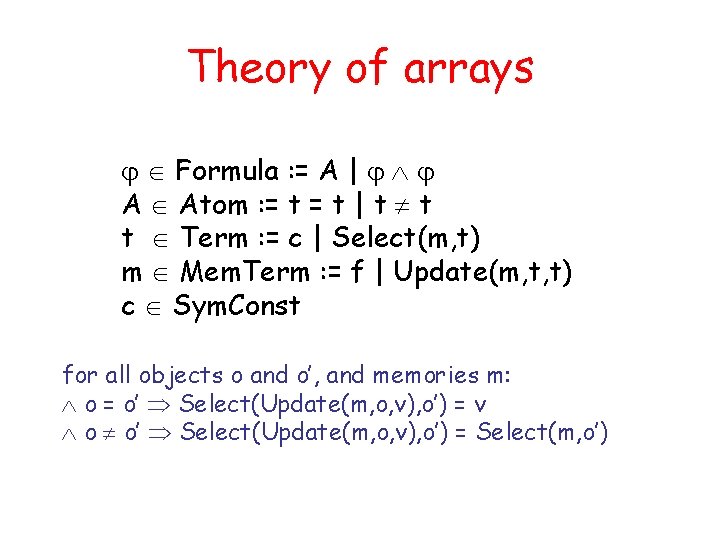 Theory of arrays

$\varphi \in$ Formula := A | $\varphi \wedge \varphi$
A $\in$ Atom := t = t | t $\neq$ t
t $\in$ Term := c | Select(m,t)
m $\in$ MemTerm := f | Update(m,t,t)
c $\in$ SymConst

for all objects o and o', and memories m:
$\wedge$ o = o' $\Rightarrow$ Select(Update(m,o,v),o') = v
$\wedge$ o $\neq$ o' $\Rightarrow$ Select(Update(m,o,v),o') = Select(m,o')